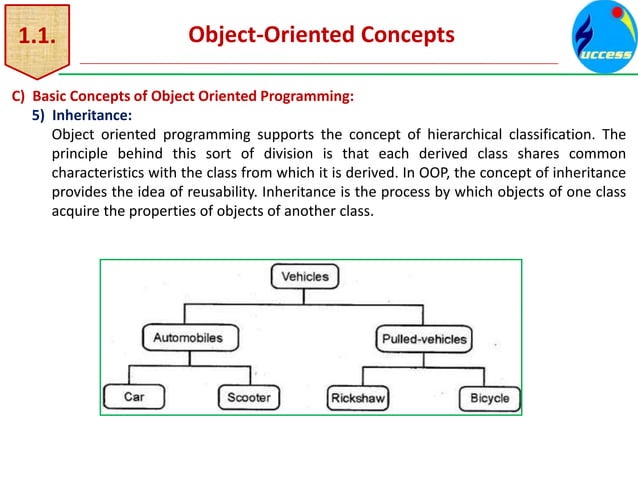 1.1.

Object-Oriented Concepts

uccess

C) Basic Concepts of Object Oriented Programming:

5) Inheritance:

Object oriented programming supports the concept of hierarchical classification. The principle behind this sort of division is that each derived class shares common characteristics with the class from which it is derived. In OOP, the concept of inheritance provides the idea of reusability. Inheritance is the process by which objects of one class acquire the properties of objects of another class.

Vehicles

Automobiles

Pulled-vehicles

Car

Scooter

Rickshaw

Bicycle